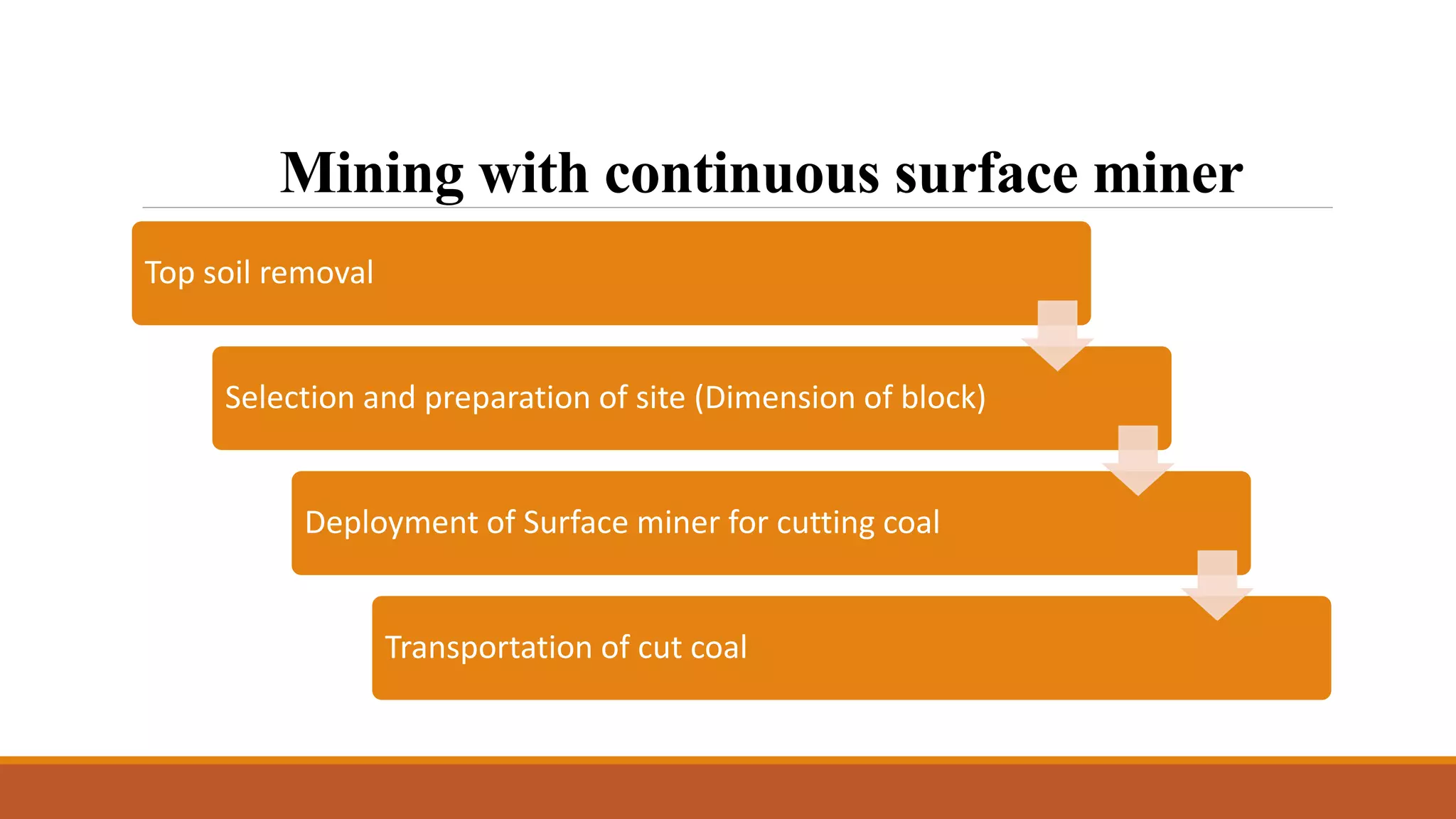 Mining with continuous surface miner

Top soil removal

Selection and preparation of site (Dimension of block)

Deployment of Surface miner for cutting coal

Transportation of cut coal